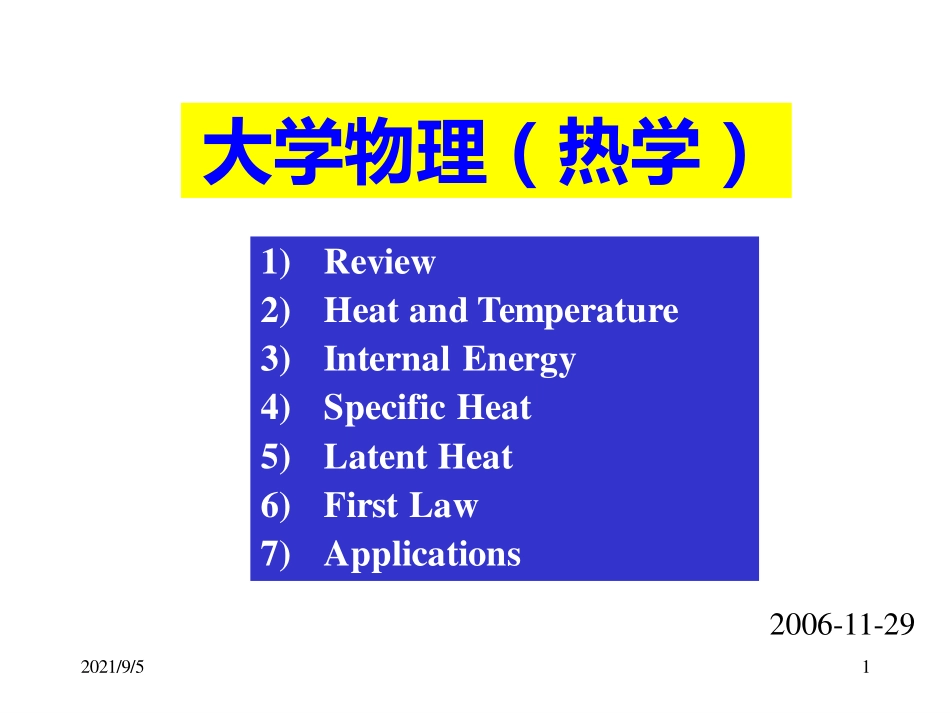 大学物理（热学）

1) Review
2) Heat and Temperature
3) Internal Energy
4) Specific Heat
5) Latent Heat
6) First Law
7) Applications

2006-11-29

2021/9/5

1